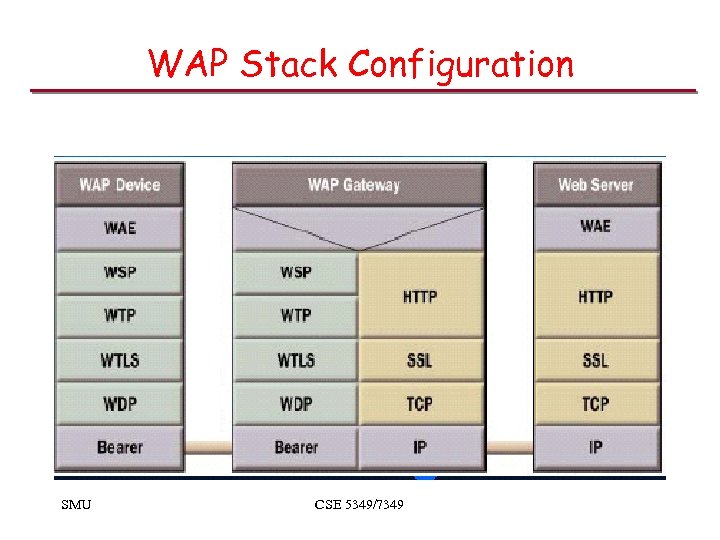 WAP Stack Configuration

WAP Device
WAE
WSP
WTP
WTLS
WDP
Bearer

WAP Gateway
WSP
WTP
WTLS
WDP
Bearer
HTTP
SSL
TCP
IP

Web Server
WAE
HTTP
SSL
TCP
IP

SMU

CSE 5349/7349